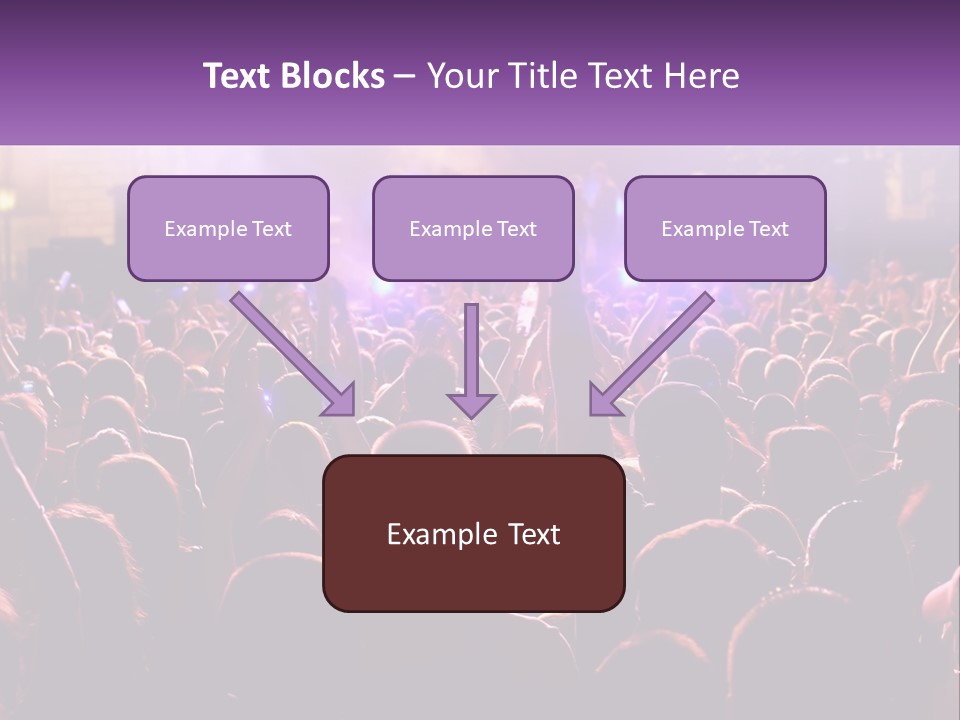 Text Blocks – Your Title Text Here

Example Text

Example Text

Example Text

Example Text